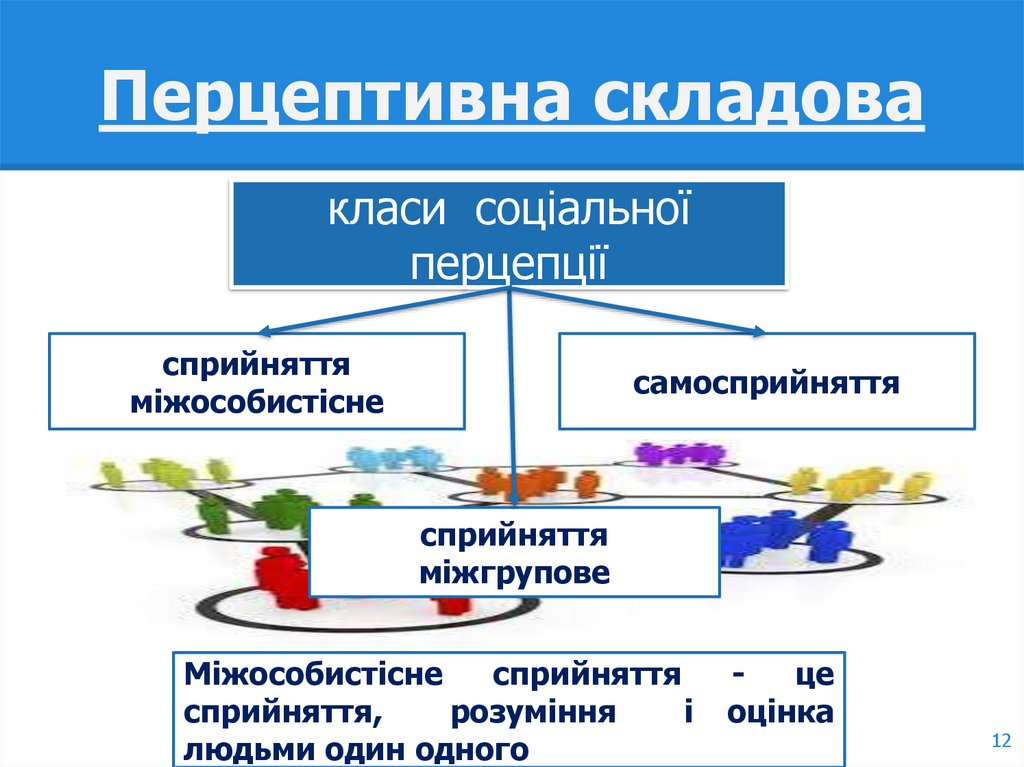 Перцептивна складова

класи соціальної перцепції

сприйняття міжособистісне

самосприйняття

сприйняття міжгрупове

Міжособистісне сприйняття - це сприйняття, розуміння і оцінка людьми один одного

12